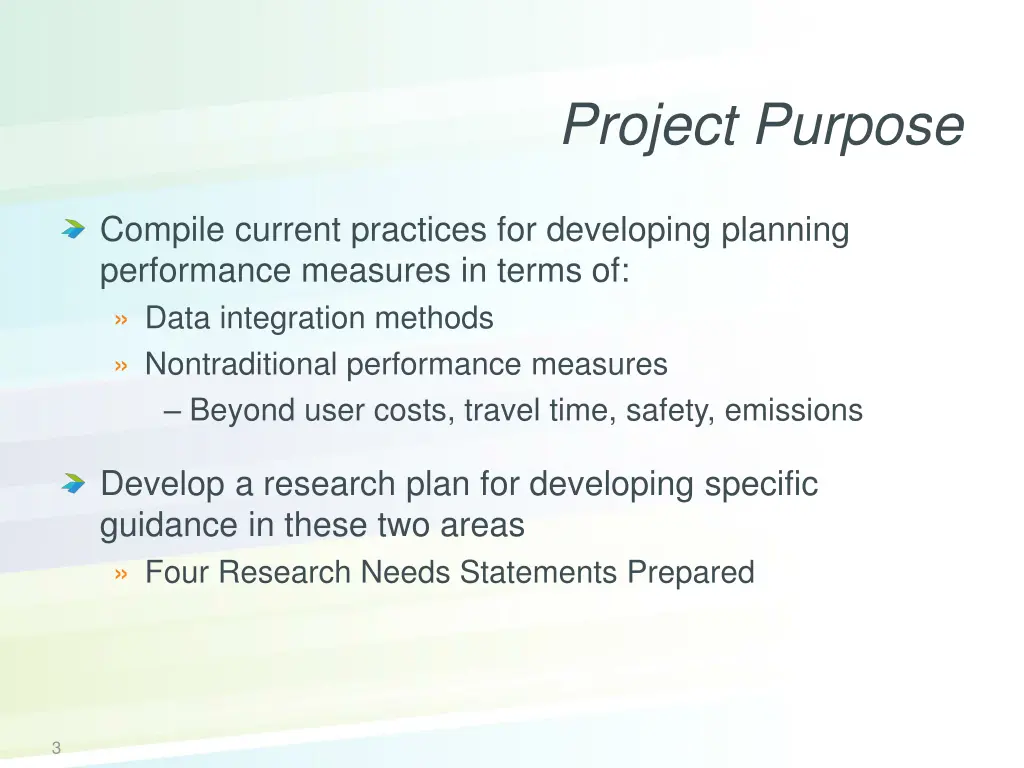 Project Purpose

Compile current practices for developing planning performance measures in terms of:

» Data integration methods

» Nontraditional performance measures

– Beyond user costs, travel time, safety, emissions

Develop a research plan for developing specific guidance in these two areas

» Four Research Needs Statements Prepared

3